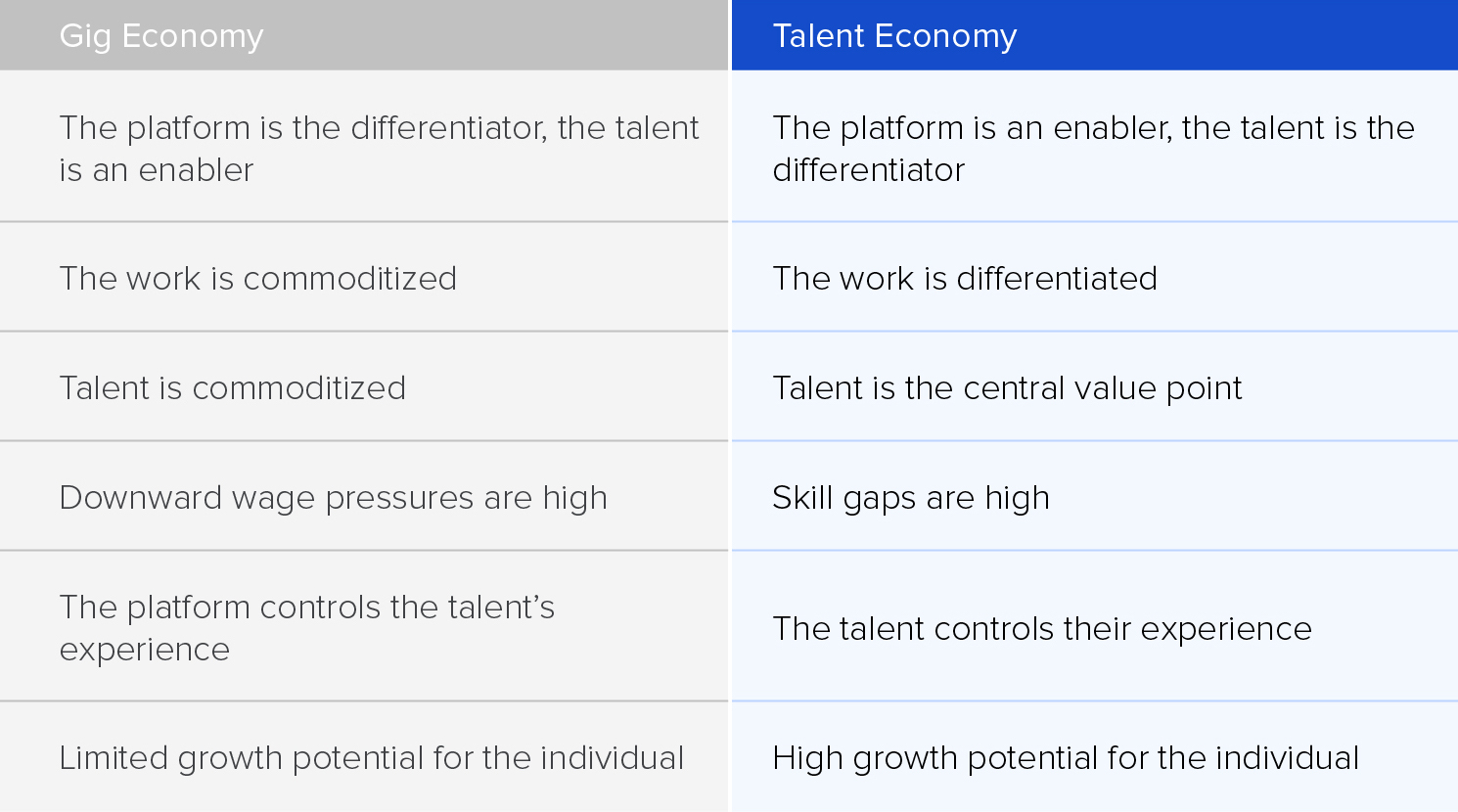 | Gig Economy | Talent Economy |
|---|---|
| The platform is the differentiator, the talent is an enabler | The platform is an enabler, the talent is the differentiator |
| The work is commoditized | The work is differentiated |
| Talent is commoditized | Talent is the central value point |
| Downward wage pressures are high | Skill gaps are high |
| The platform controls the talent's experience | The talent controls their experience |
| Limited growth potential for the individual | High growth potential for the individual |